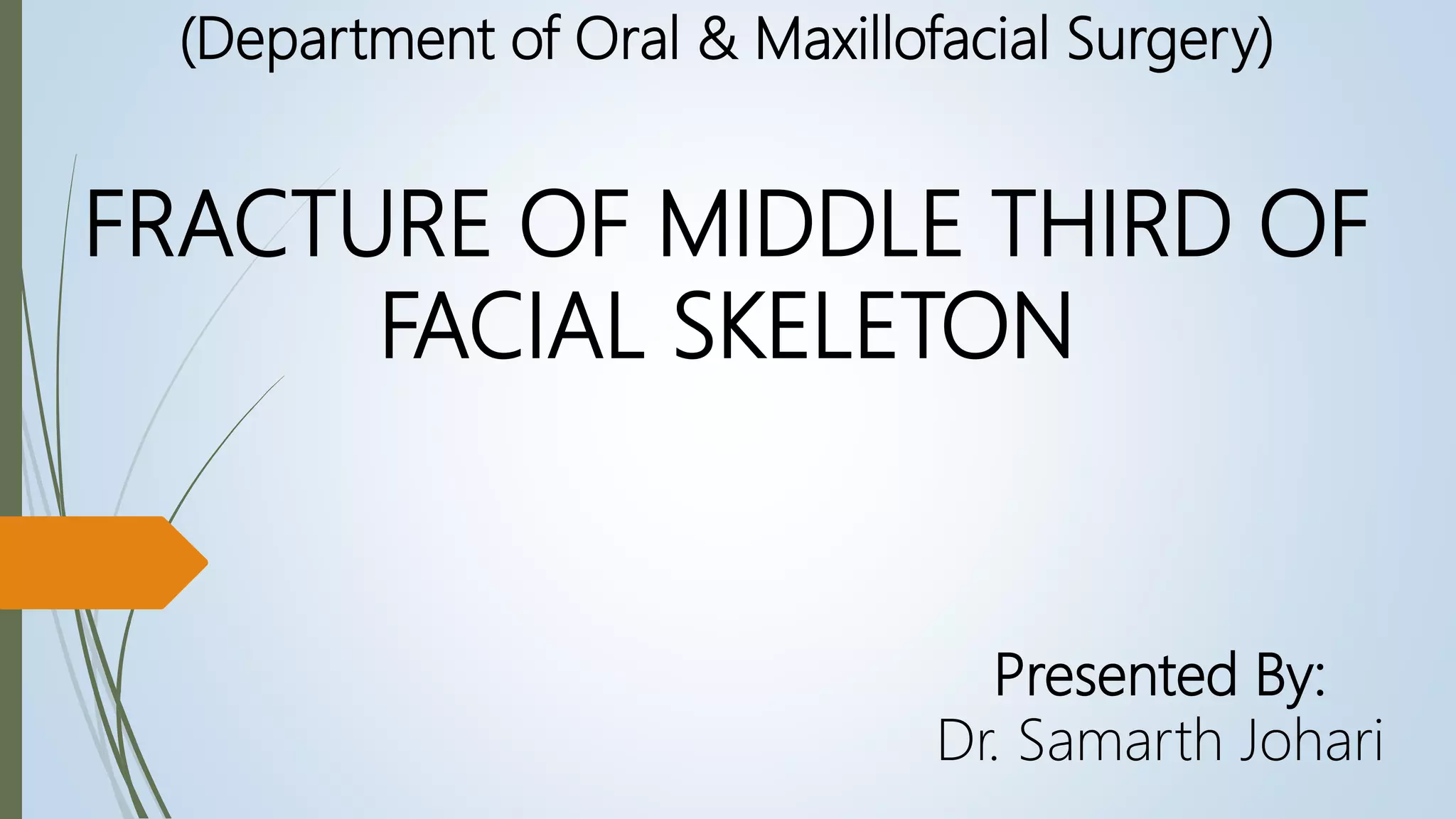 (Department of Oral & Maxillofacial Surgery)

FRACTURE OF MIDDLE THIRD OF FACIAL SKELETON

Presented By:
Dr. Samarth Johari